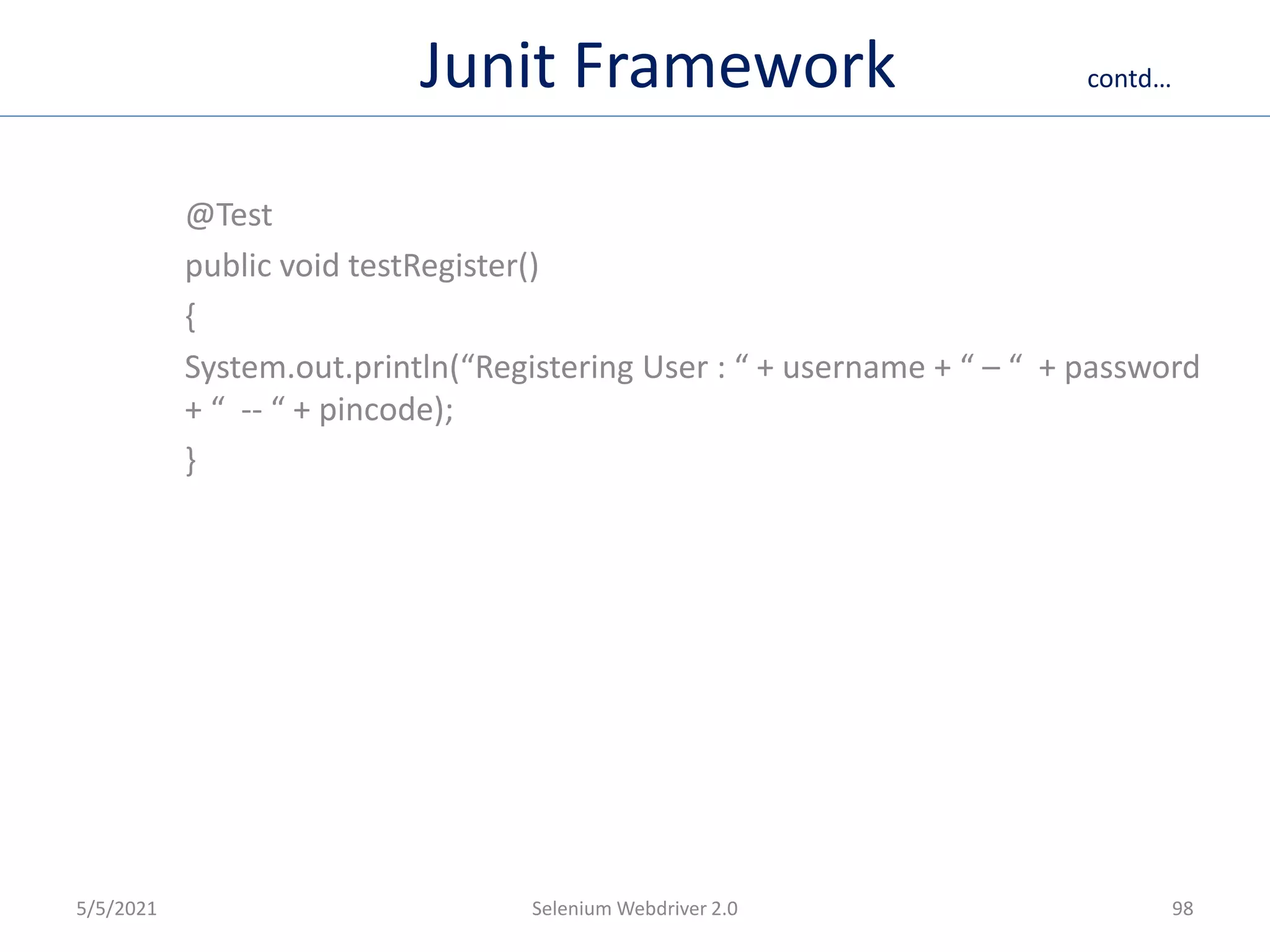 Junit Framework contd…

@Test

public void testRegister()

{

System.out.println(“Registering User : “ + username + “ – “ + password + “ -- “ + pincode);

}

5/5/2021

Selenium Webdriver 2.0

98